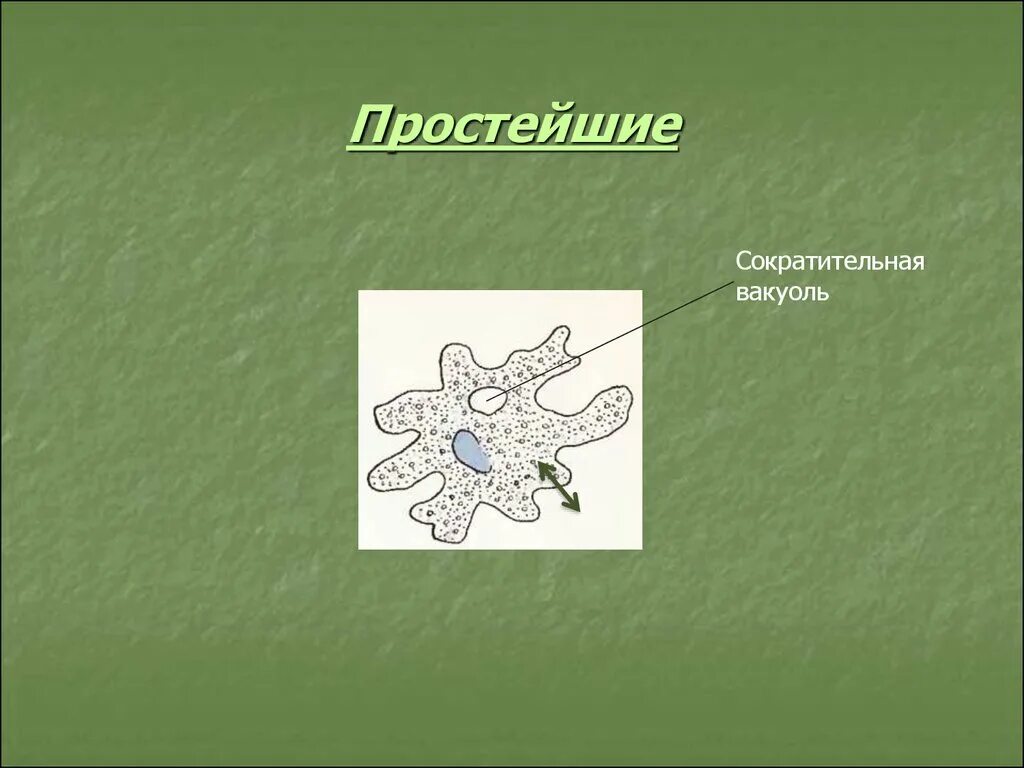 Простейшие

Сократительная вакуоль